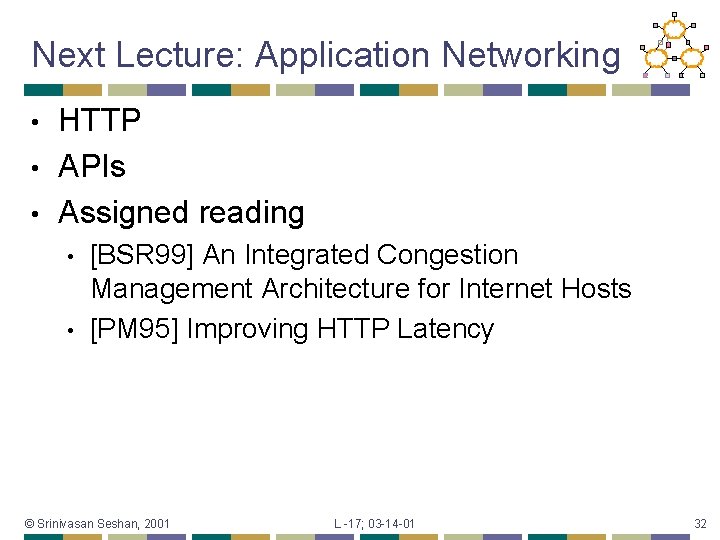 Next Lecture: Application Networking

• HTTP
• APIs
• Assigned reading
  • [BSR99] An Integrated Congestion Management Architecture for Internet Hosts
  • [PM95] Improving HTTP Latency

© Srinivasan Seshan, 2001

L -17; 03-14-01

32